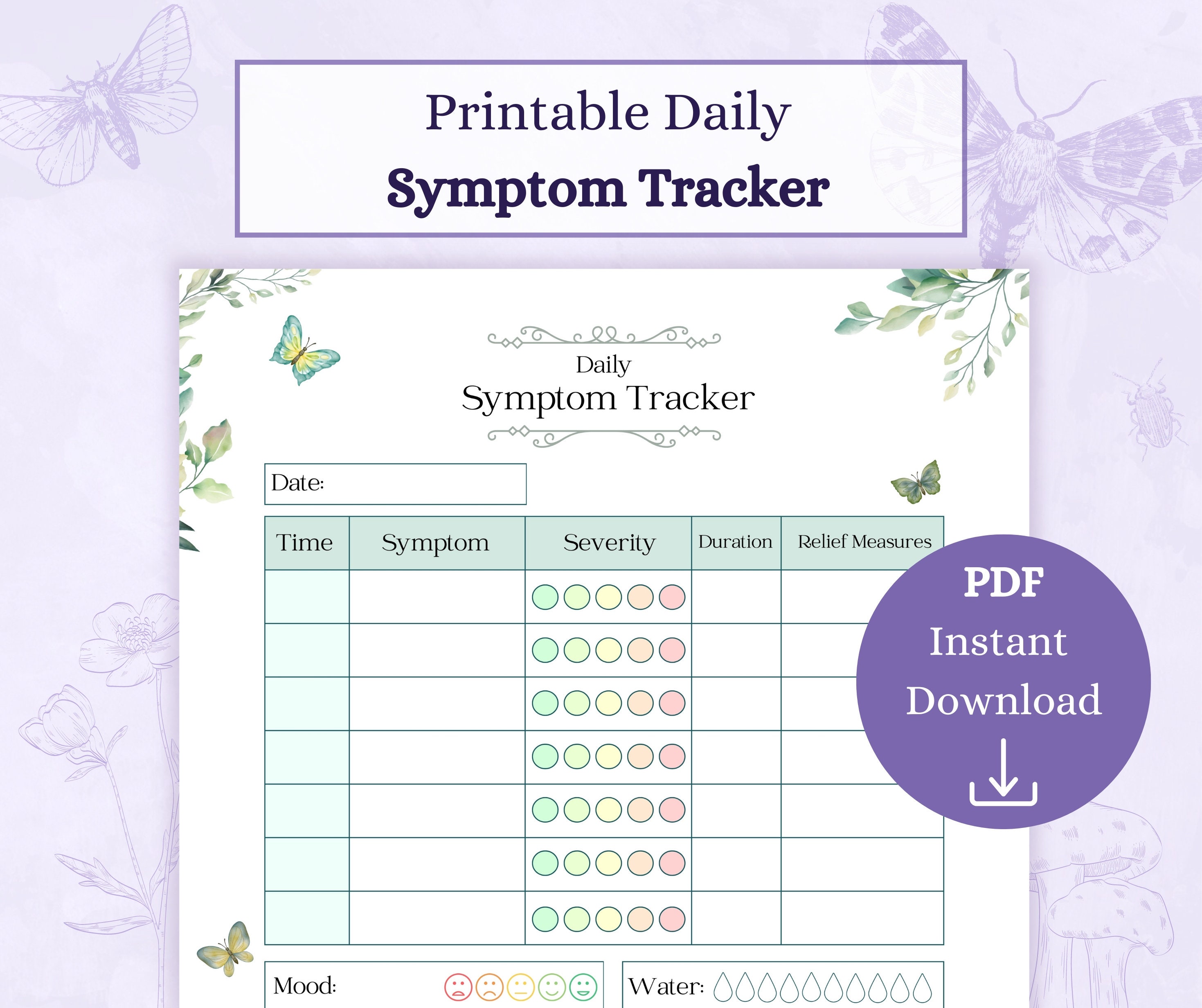 Printable Daily
Symptom Tracker

Daily
Symptom Tracker

Date:

| Time | Symptom | Severity | Duration | Relief Measures |
|---|---|---|---|---|
| | | | | |
| | | | | |
| | | | | |
| | | | | |
| | | | | |
| | | | | |
| | | | | |

PDF
Instant
Download

Mood:

Water: